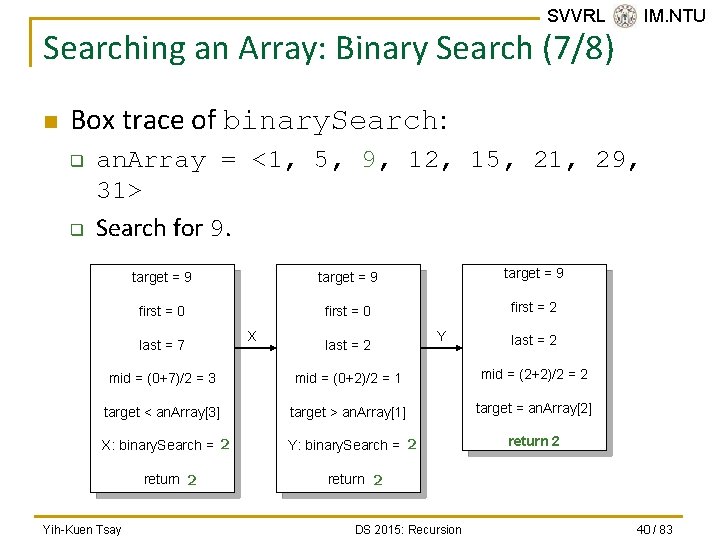 SVVRL IM.NTU

Searching an Array: Binary Search (7/8)

Box trace of binarySearch:

anArray = <1, 5, 9, 12, 15, 21, 29, 31>

Search for 9.

target = 9
first = 0
last = 7
mid = (0+7)/2 = 3
target < anArray[3]
X: binarySearch = 2
return 2

X

target = 9
first = 0
last = 2
mid = (0+2)/2 = 1
target > anArray[1]
Y: binarySearch = 2
return 2

Y

target = 9
first = 2
last = 2
mid = (2+2)/2 = 2
target = anArray[2]
return 2

Yih-Kuen Tsay DS 2015: Recursion 40 / 83